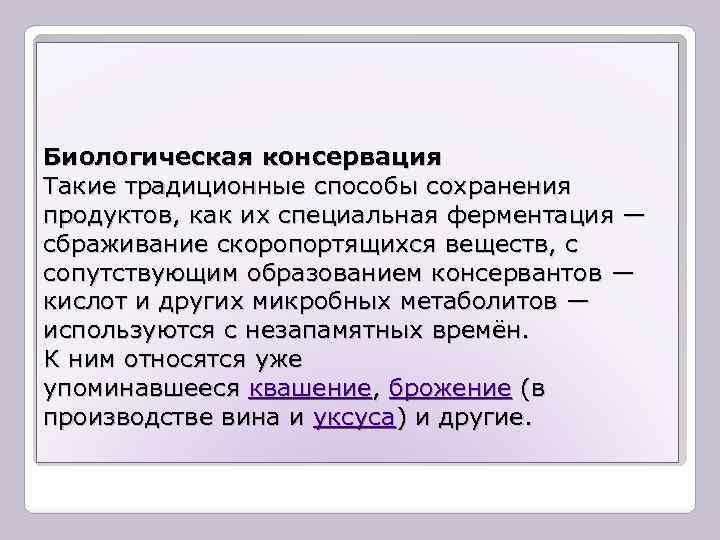 Биологическая консервация
Такие традиционные способы сохранения продуктов, как их специальная ферментация — сбраживание скоропортящихся веществ, с сопутствующим образованием консервантов — кислот и других микробных метаболитов — используются с незапамятных времён.
К ним относятся уже упоминавшееся квашение, брожение (в производстве вина и уксуса) и другие.